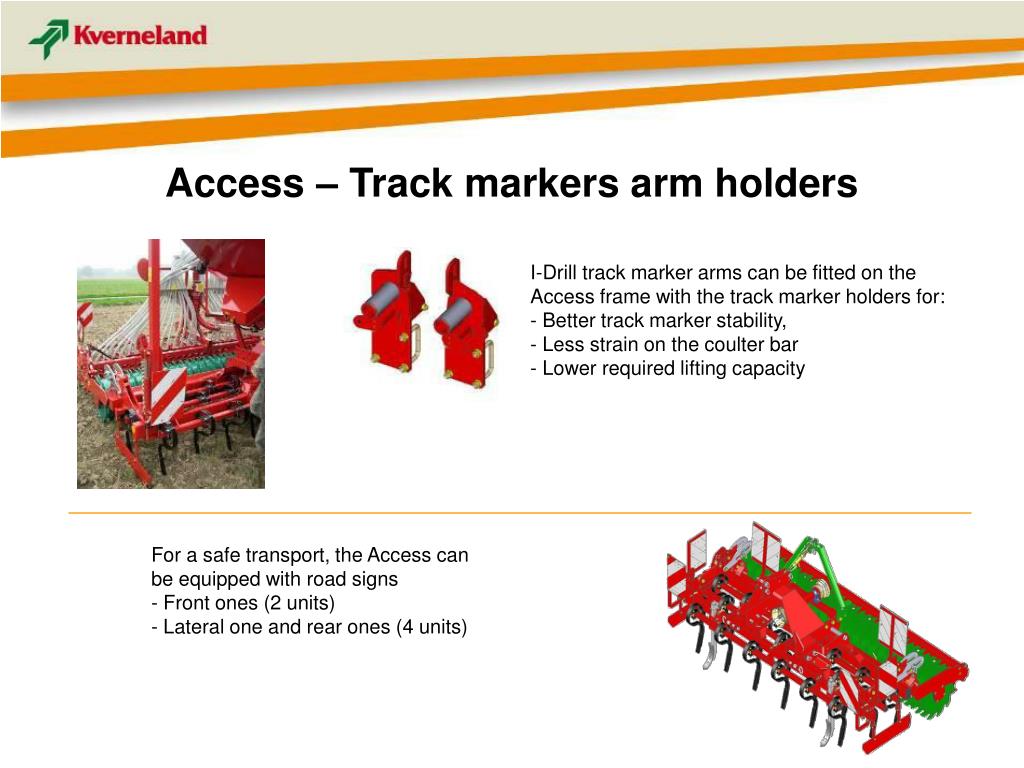 Kverneland

Access – Track markers arm holders

I-Drill track marker arms can be fitted on the Access frame with the track marker holders for:
- Better track marker stability,
- Less strain on the coulter bar
- Lower required lifting capacity

For a safe transport, the Access can be equipped with road signs
- Front ones (2 units)
- Lateral one and rear ones (4 units)